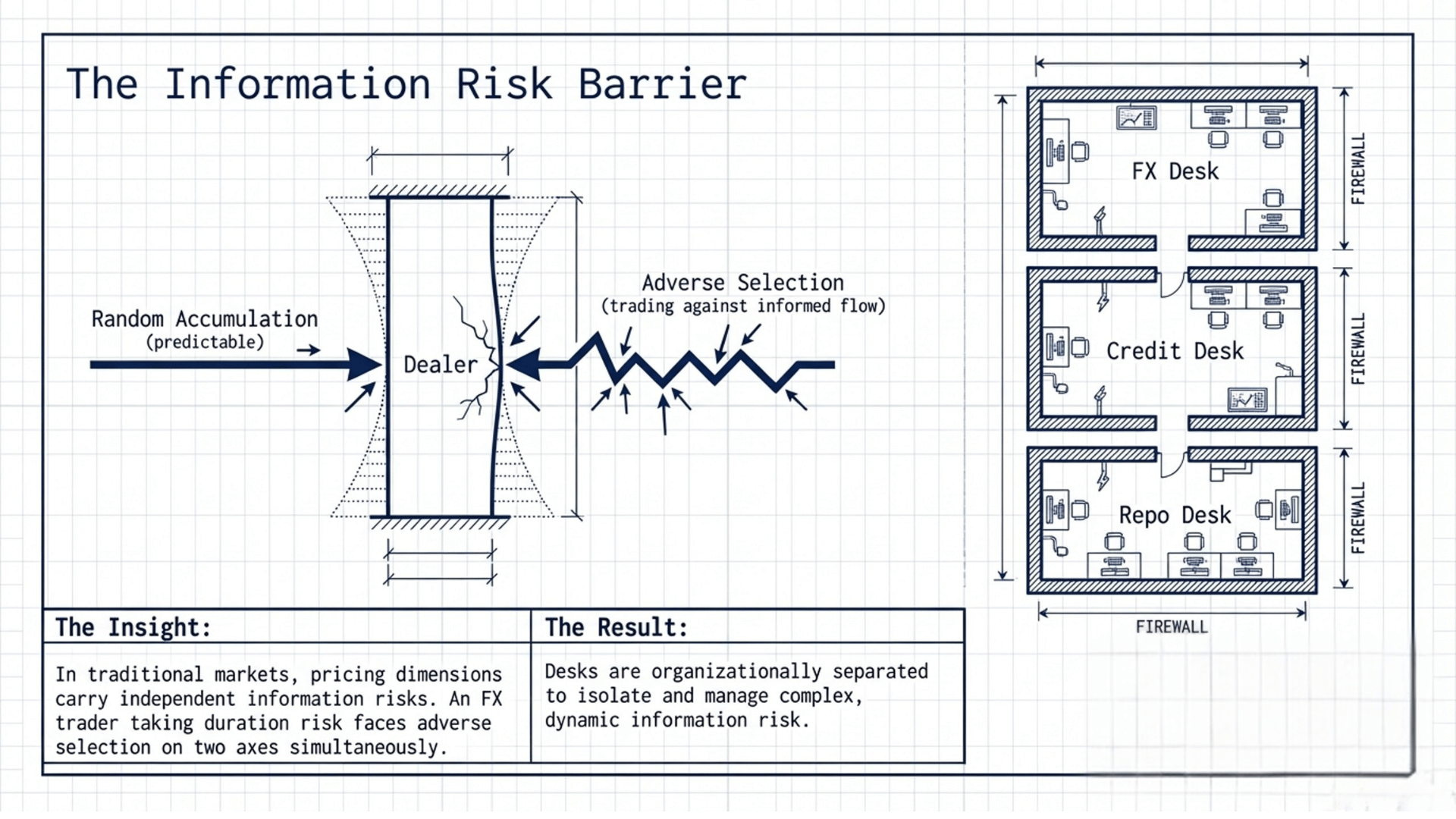 The Information Risk Barrier

Random Accumulation
(predictable)

Dealer

Adverse Selection
(trading against informed flow)

FX Desk

FIREWALL

Credit Desk

FIREWALL

Repo Desk

FIREWALL

FIREWALL

| The Insight: | The Result: |
|---|---|
| In traditional markets, pricing dimensions carry independent information risks. An FX trader taking duration risk faces adverse selection on two axes simultaneously. | Desks are organizationally separated to isolate and manage complex, dynamic information risk. |